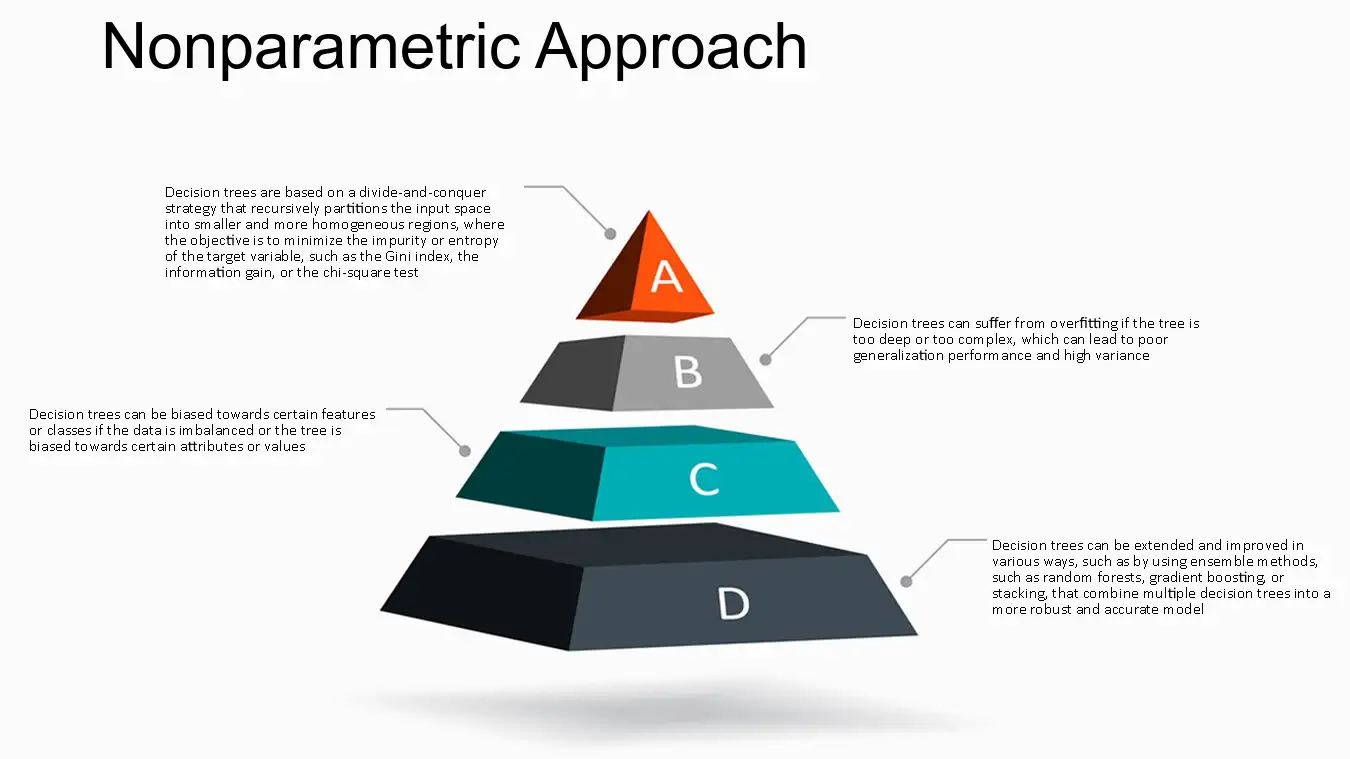 Nonparametric Approach

Decision trees are based on a divide-and-conquer strategy that recursively partitions the input space into smaller and more homogeneous regions, where the objective is to minimize the impurity or entropy of the target variable, such as the Gini index, the information gain, or the chi-square test

A

Decision trees can suffer from overfitting if the tree is too deep or too complex, which can lead to poor generalization performance and high variance

B

Decision trees can be biased towards certain features or classes if the data is imbalanced or the tree is biased towards certain attributes or values

C

Decision trees can be extended and improved in various ways, such as by using ensemble methods, such as random forests, gradient boosting, or stacking, that combine multiple decision trees into a more robust and accurate model

D